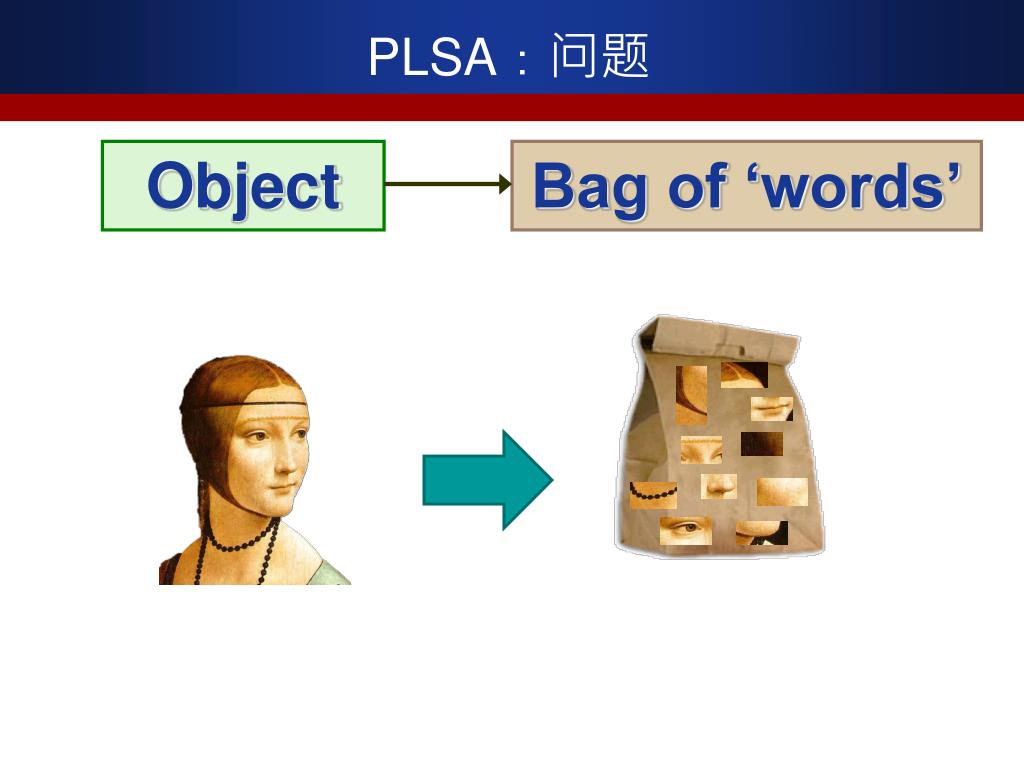 PLSA：问题

Object

Bag of ‘words’